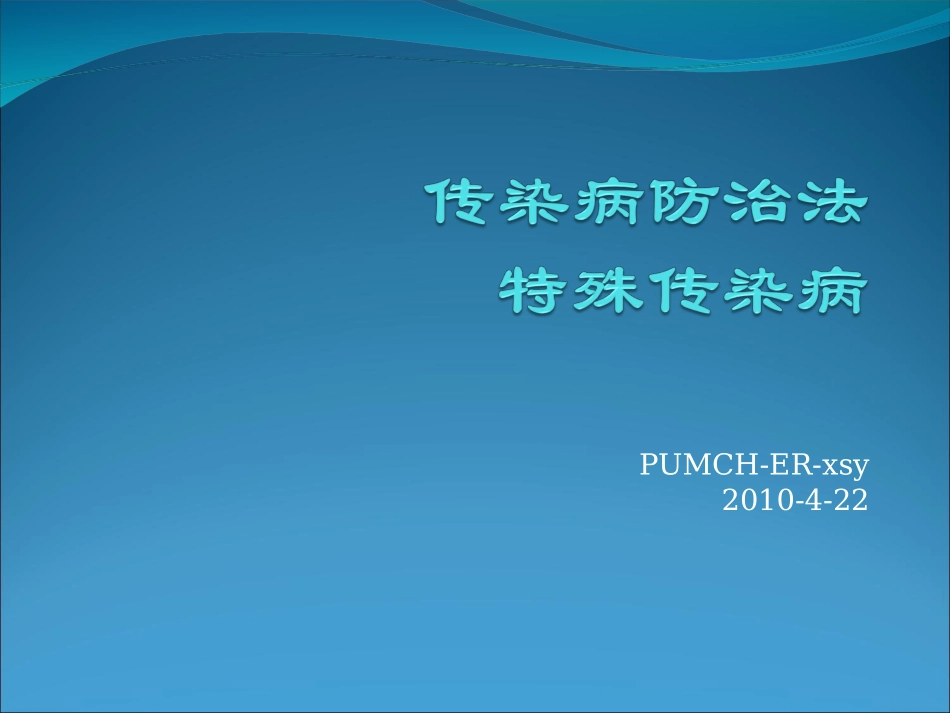 传染病防治法
特殊传染病

PUMCH-ER-xsy
2010-4-22